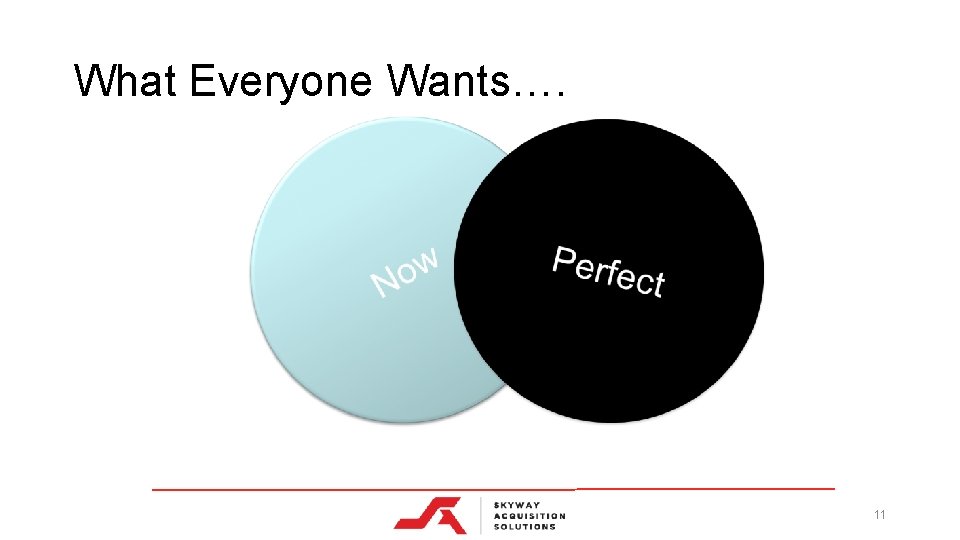 What Everyone Wants….

Now

Perfect

SKYWAY ACQUISITION SOLUTIONS

11